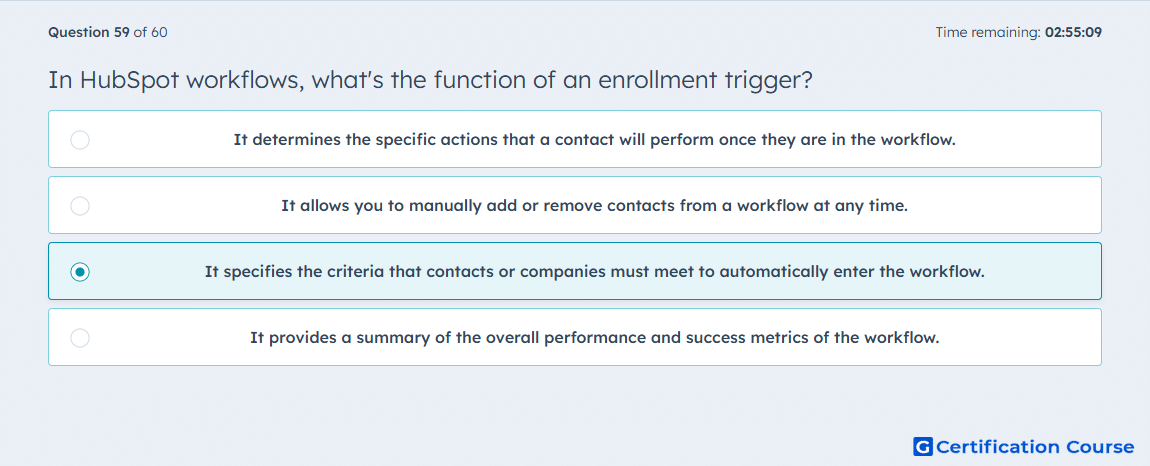 Question 59 of 60

Time remaining: 02:55:09

In HubSpot workflows, what's the function of an enrollment trigger?

It determines the specific actions that a contact will perform once they are in the workflow.

It allows you to manually add or remove contacts from a workflow at any time.

It specifies the criteria that contacts or companies must meet to automatically enter the workflow.

It provides a summary of the overall performance and success metrics of the workflow.

G Certification Course